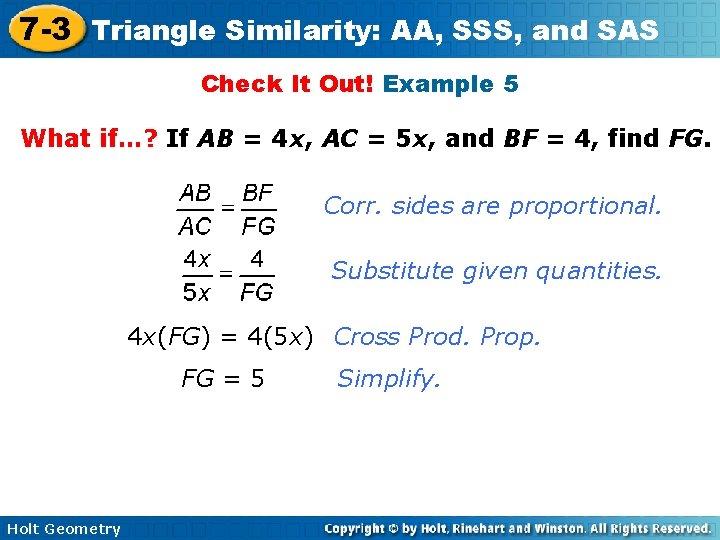 7-3 Triangle Similarity: AA, SSS, and SAS

Check It Out! Example 5

What if…? If $AB = 4x$, $AC = 5x$, and $BF = 4$, find $FG$.

$\frac{AB}{AC} = \frac{BF}{FG}$ Corr. sides are proportional.

$\frac{4x}{5x} = \frac{4}{FG}$ Substitute given quantities.

$4x(FG) = 4(5x)$ Cross Prod. Prop.

$FG = 5$ Simplify.

Holt Geometry

Copyright © by Holt, Rinehart and Winston. All Rights Reserved.